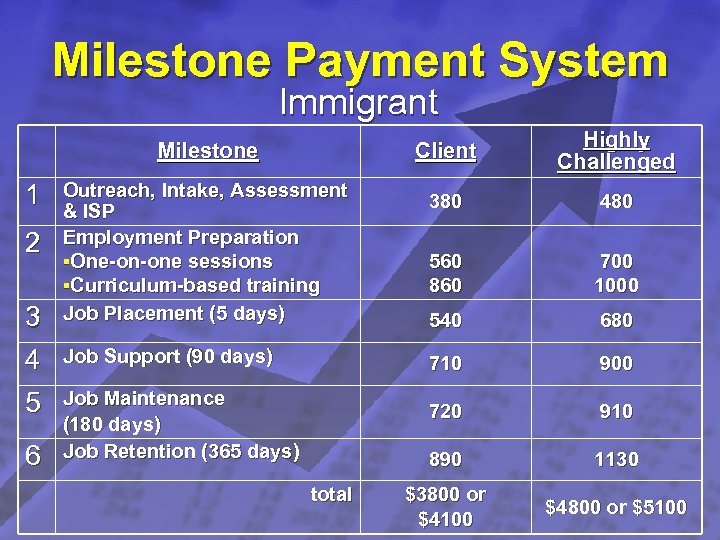 Milestone Payment System

Immigrant

| | Milestone | Client | Highly Challenged |
|---|---|---|---|
| 1 | Outreach, Intake, Assessment & ISP | 380 | 480 |
| 2 | Employment Preparation ▪One-on-one sessions ▪Curriculum-based training | 560 860 | 700 1000 |
| 3 | Job Placement (5 days) | 540 | 680 |
| 4 | Job Support (90 days) | 710 | 900 |
| 5 | Job Maintenance (180 days) | 720 | 910 |
| 6 | Job Retention (365 days) | 890 | 1130 |
| | total | \$3800 or \$4100 | \$4800 or \$5100 |